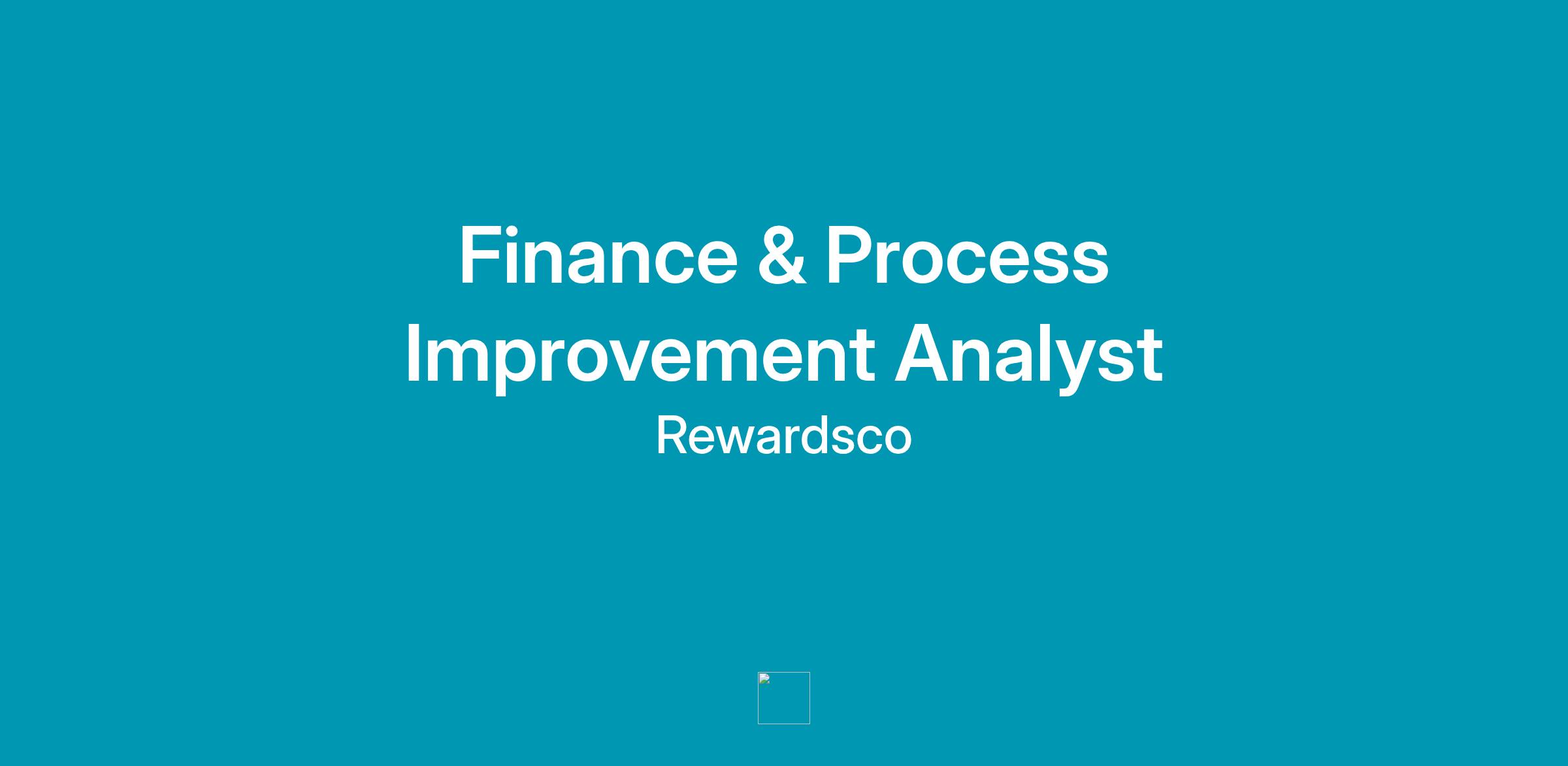 Finance & Process Improvement Analyst

Rewardsco